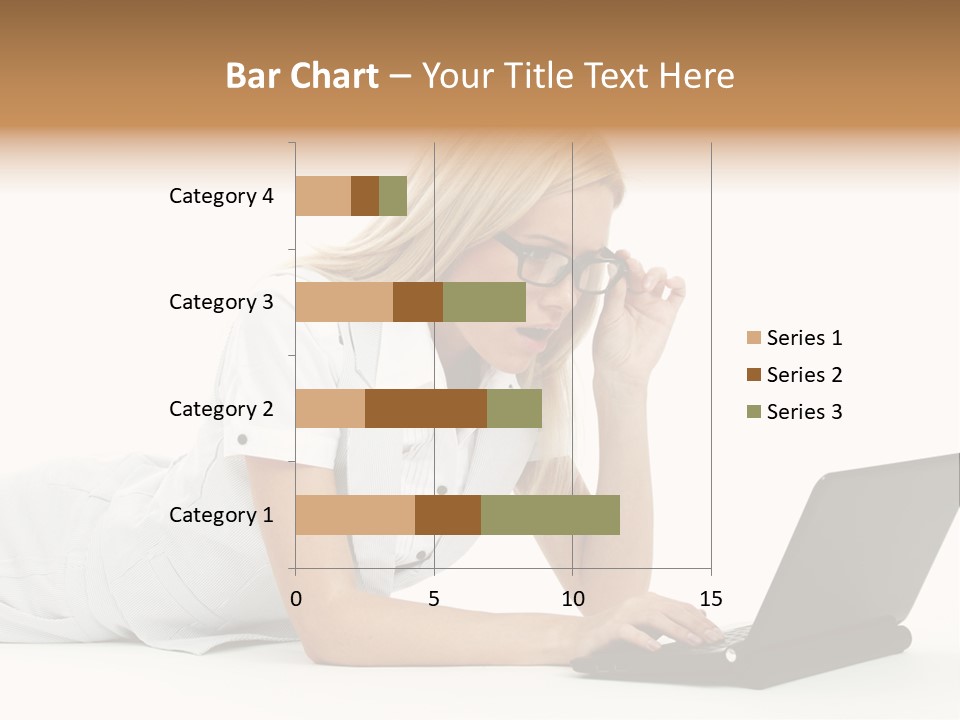 Bar Chart – Your Title Text Here

Category 4
Category 3
Category 2
Category 1

0
5
10
15

Series 1
Series 2
Series 3